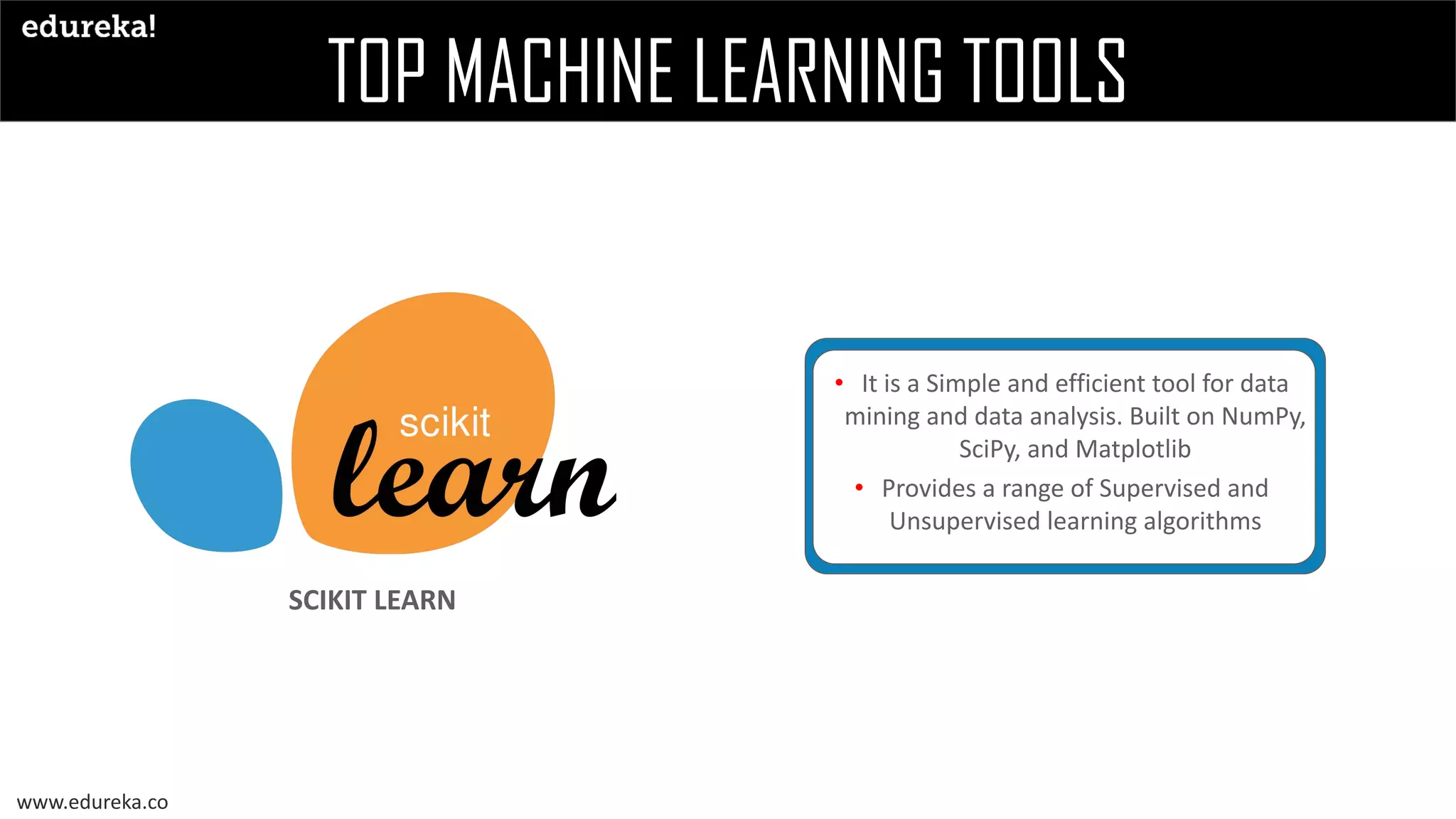 edureka!

TOP MACHINE LEARNING TOOLS

scikit
learn

SCIKIT LEARN

• It is a Simple and efficient tool for data mining and data analysis. Built on NumPy, SciPy, and Matplotlib
• Provides a range of Supervised and Unsupervised learning algorithms

www.edureka.co